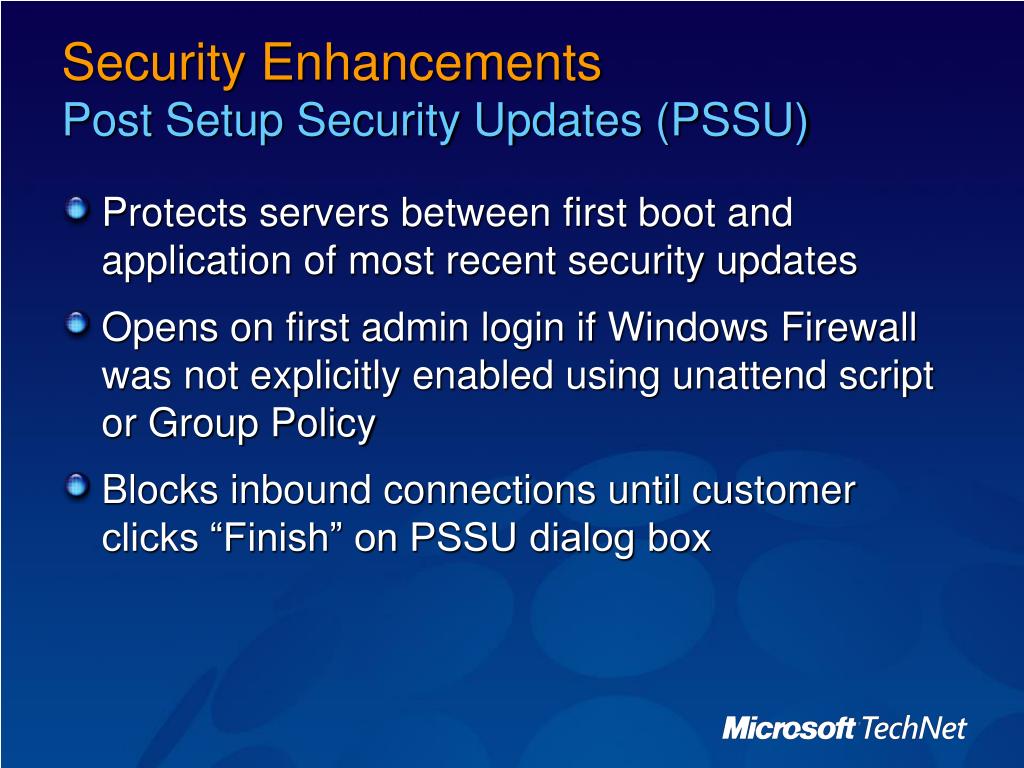 Security Enhancements
Post Setup Security Updates (PSSU)

Protects servers between first boot and application of most recent security updates

Opens on first admin login if Windows Firewall was not explicitly enabled using unattend script or Group Policy

Blocks inbound connections until customer clicks “Finish” on PSSU dialog box

Microsoft TechNet